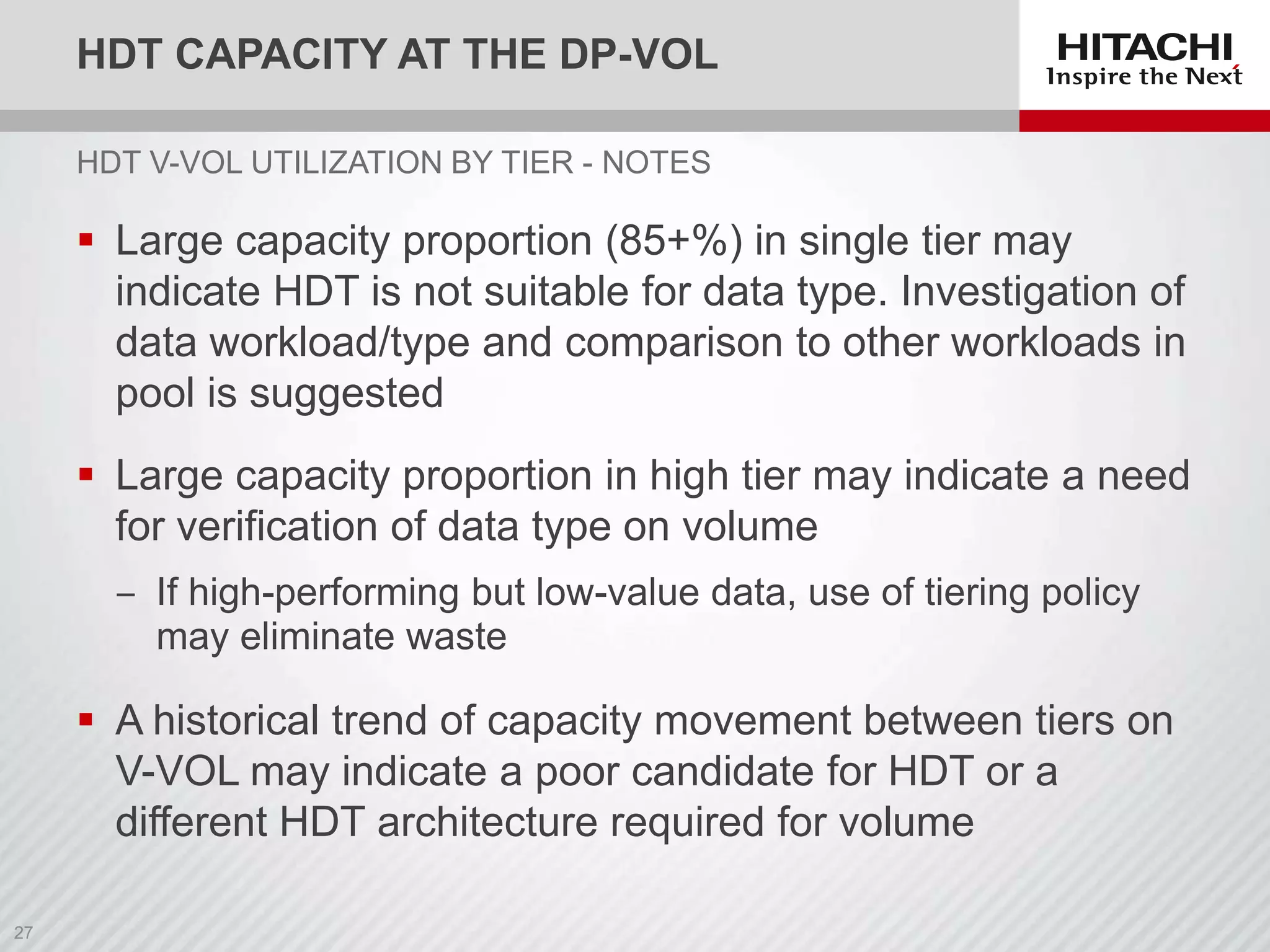 HDT CAPACITY AT THE DP-VOL

HITACHI
Inspire the Next

HDT V-VOL UTILIZATION BY TIER - NOTES

▪ Large capacity proportion (85+%) in single tier may indicate HDT is not suitable for data type. Investigation of data workload/type and comparison to other workloads in pool is suggested

▪ Large capacity proportion in high tier may indicate a need for verification of data type on volume

– If high-performing but low-value data, use of tiering policy may eliminate waste

▪ A historical trend of capacity movement between tiers on V-VOL may indicate a poor candidate for HDT or a different HDT architecture required for volume

27